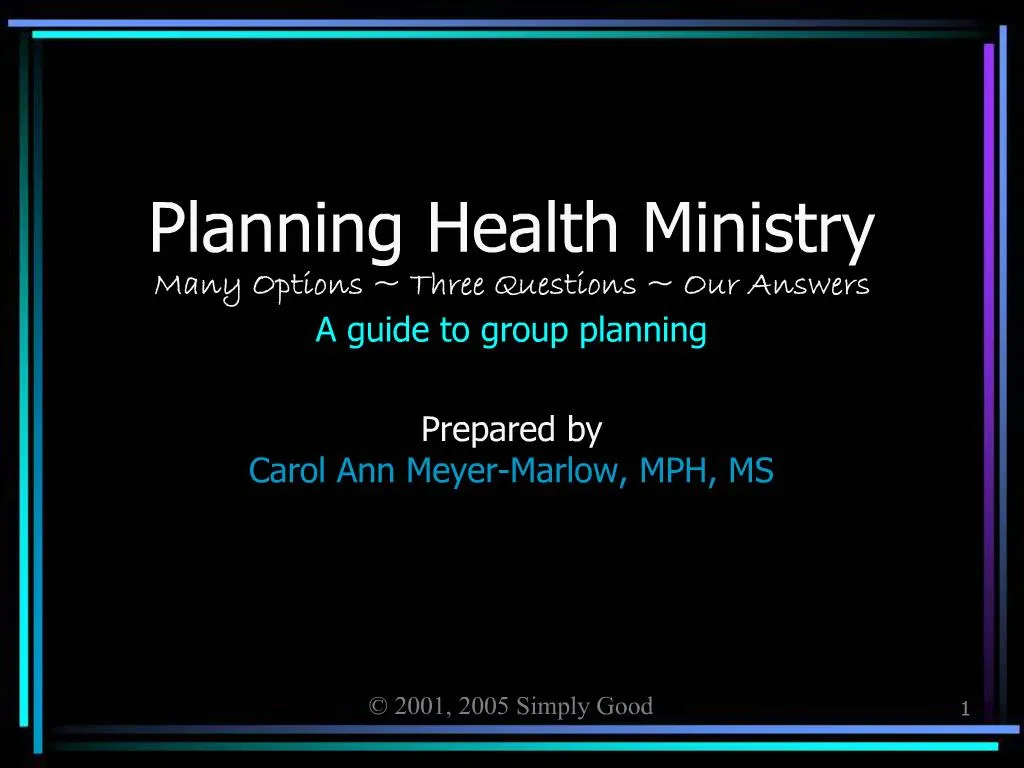 Planning Health Ministry
Many Options ~ Three Questions ~ Our Answers
A guide to group planning

Prepared by
Carol Ann Meyer-Marlow, MPH, MS

© 2001, 2005 Simply Good

1